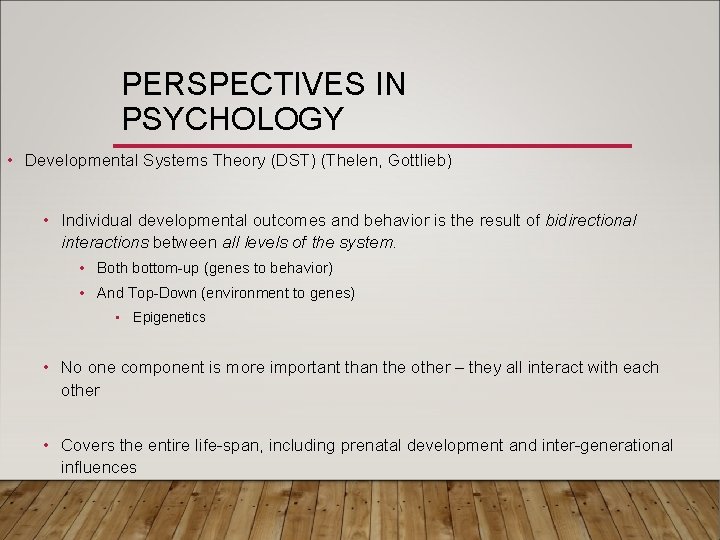 PERSPECTIVES IN PSYCHOLOGY

• Developmental Systems Theory (DST) (Thelen, Gottlieb)

• Individual developmental outcomes and behavior is the result of bidirectional interactions between all levels of the system.

• Both bottom-up (genes to behavior)

• And Top-Down (environment to genes)

• Epigenetics

• No one component is more important than the other – they all interact with each other

• Covers the entire life-span, including prenatal development and inter-generational influences